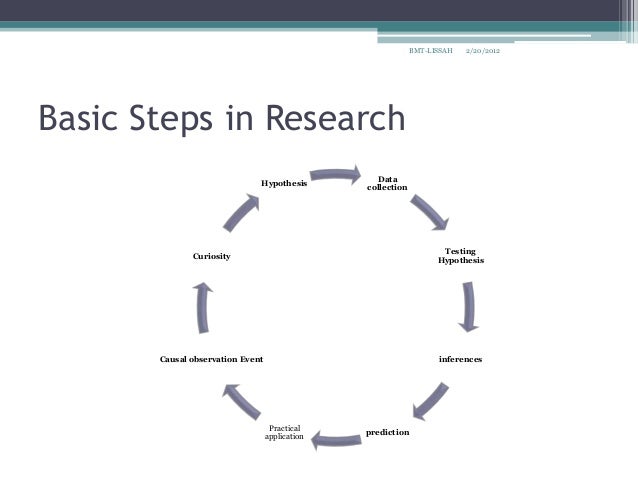 BMT-LISSAH 2/20/2012

Basic Steps in Research

Hypothesis

Data collection

Testing Hypothesis

inferences

prediction

Practical application

Causal observation Event

Curiosity